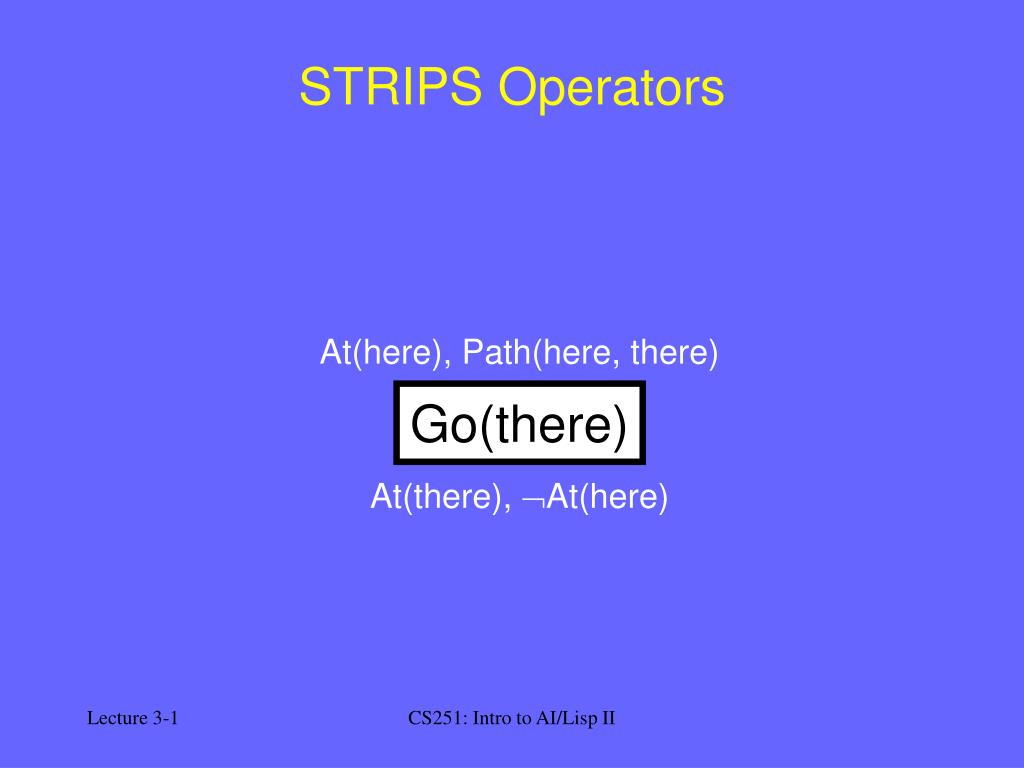 STRIPS Operators

At(here), Path(here, there)

Go(there)

At(there), $\neg$At(here)

Lecture 3-1

CS251: Intro to AI/Lisp II